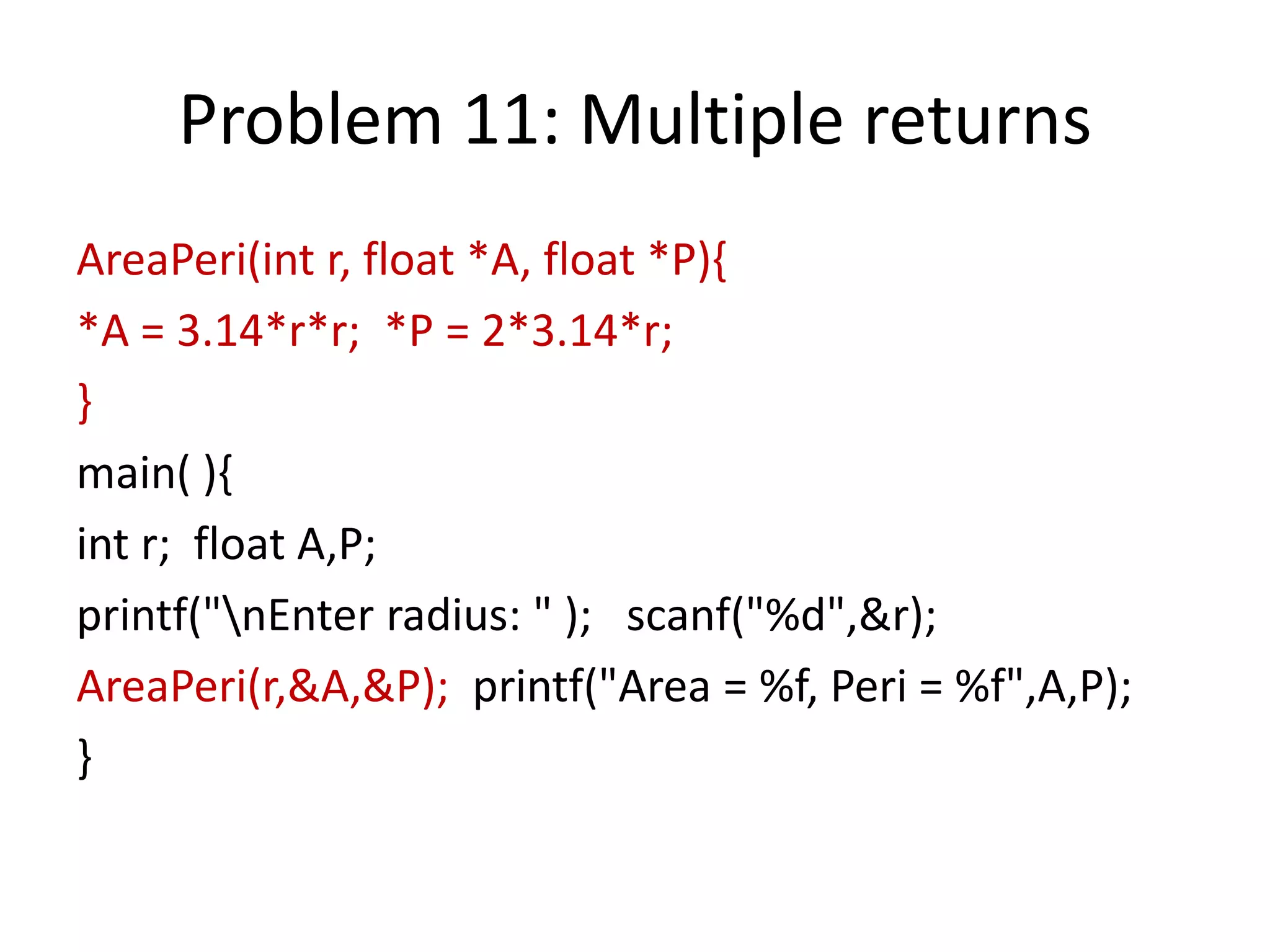 Problem 11: Multiple returns

AreaPeri(int r, float *A, float *P){

*A = 3.14*r*r;  *P = 2*3.14*r;

}

main( ){

int r;  float A,P;

printf("\nEnter radius: " );   scanf("%d",&r);

AreaPeri(r,&A,&P);  printf("Area = %f, Peri = %f",A,P);

}